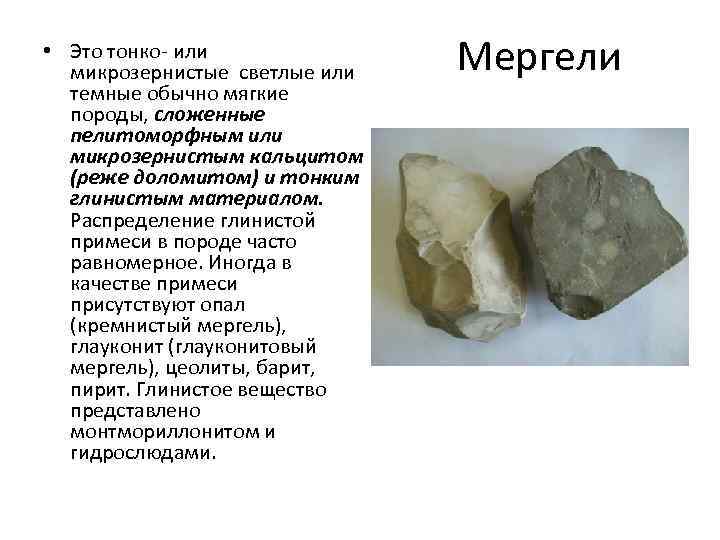 Мергели

• Это тонко- или микрозернистые светлые или темные обычно мягкие породы, сложенные пелитоморфным или микрозернистым кальцитом (реже доломитом) и тонким глинистым материалом. Распределение глинистой примеси в породе часто равномерное. Иногда в качестве примеси присутствуют опал (кремнистый мергель), глауконит (глауконитовый мергель), цеолиты, барит, пирит. Глинистое вещество представлено монтмориллонитом и гидрослюдами.